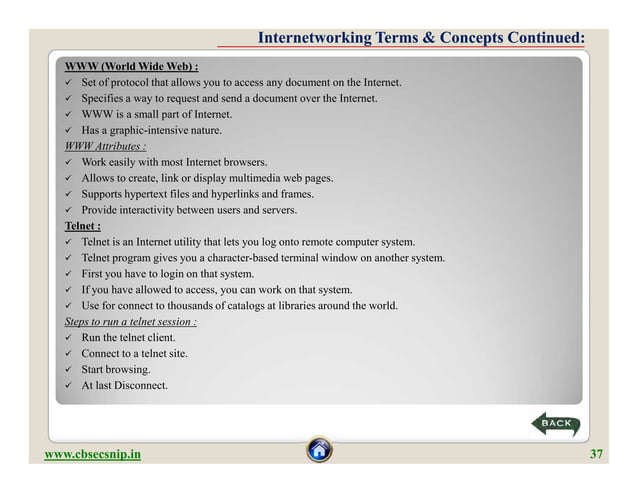 Internetworking Terms & Concepts Continued:

WWW (World Wide Web) :
✓ Set of protocol that allows you to access any document on the Internet.
✓ Specifies a way to request and send a document over the Internet.
✓ WWW is a small part of Internet.
✓ Has a graphic-intensive nature.

WWW Attributes :
✓ Work easily with most Internet browsers.
✓ Allows to create, link or display multimedia web pages.
✓ Supports hypertext files and hyperlinks and frames.
✓ Provide interactivity between users and servers.

Telnet :
✓ Telnet is an Internet utility that lets you log onto remote computer system.
✓ Telnet program gives you a character-based terminal window on another system.
✓ First you have to login on that system.
✓ If you have allowed to access, you can work on that system.
✓ Use for connect to thousands of catalogs at libraries around the world.

Steps to run a telnet session :
✓ Run the telnet client.
✓ Connect to a telnet site.
✓ Start browsing.
✓ At last Disconnect.

BACK

www.cbsecsnip.in

37